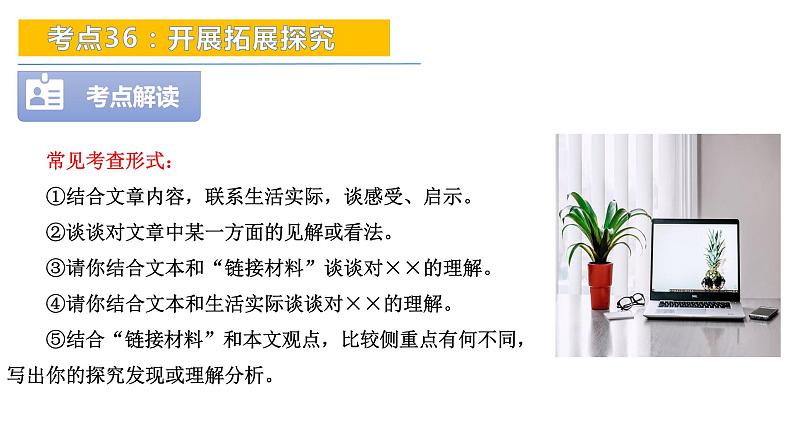 考点36：开展拓展探究

考点解读

常见考查形式：

①结合文章内容，联系生活实际，谈感受、启示。

②谈谈对文章中某一方面的见解或看法。

③请你结合文本和“链接材料”谈谈对××的理解。

④请你结合文本和生活实际谈谈对××的理解。

⑤结合“链接材料”和本文观点，比较侧重点有何不同，写出你的探究发现或理解分析。